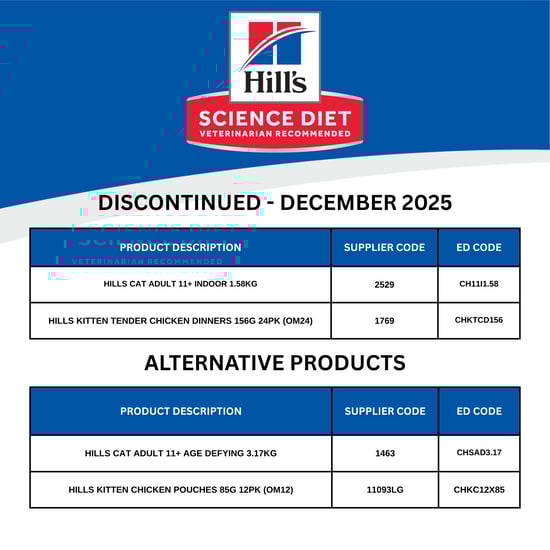 Hill's
SCIENCE DIET
VETERINARIAN RECOMMENDED

DISCONTINUED - DECEMBER 2025

| PRODUCT DESCRIPTION | SUPPLIER CODE | ED CODE |
|---|---|---|
| HILLS CAT ADULT 11+ INDOOR 1.58KG | 2529 | CH11I1.58 |
| HILLS KITTEN TENDER CHICKEN DINNERS 156G 24PK (OM24) | 1769 | CHKTCD156 |

ALTERNATIVE PRODUCTS

| PRODUCT DESCRIPTION | SUPPLIER CODE | ED CODE |
|---|---|---|
| HILLS CAT ADULT 11+ AGE DEFYING 3.17KG | 1463 | CHSAD3.17 |
| HILLS KITTEN CHICKEN POUCHES 85G 12PK (OM12) | 11093LG | CHKC12X85 |